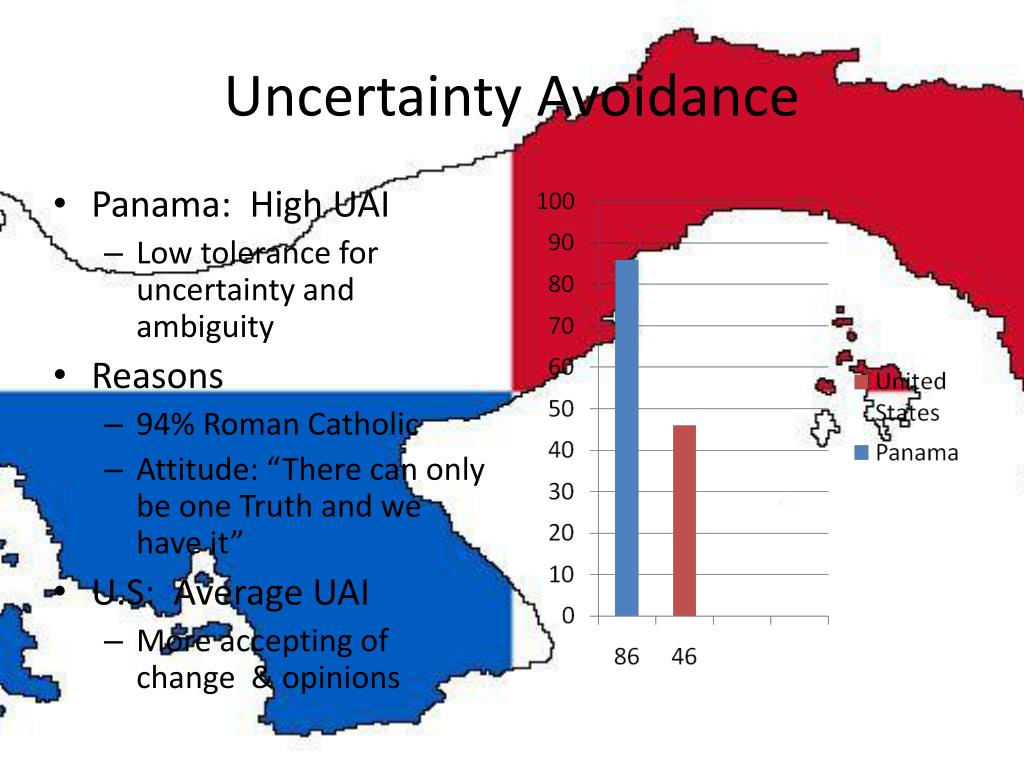 Uncertainty Avoidance

• Panama: High UAI
– Low tolerance for uncertainty and ambiguity
• Reasons
– 94% Roman Catholic
– Attitude: “There can only be one Truth and we have it”
• U.S: Average UAI
– More accepting of change & opinions

100
90
80
70
60
50
40
30
20
10
0

86 46

United States
Panama